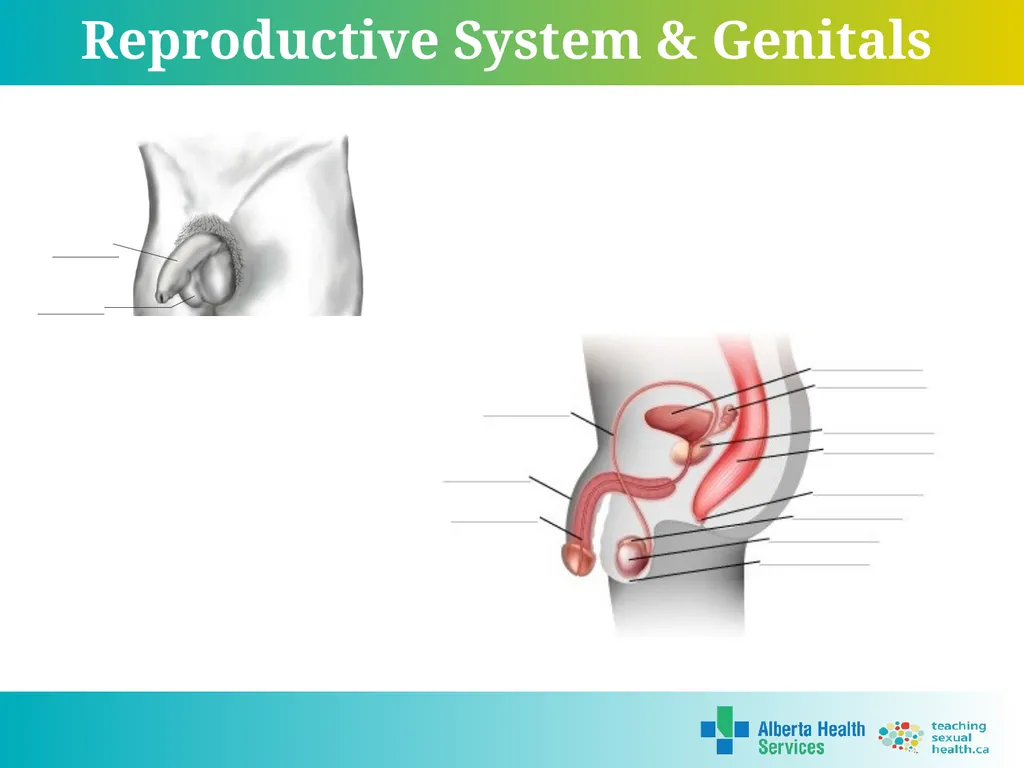 Reproductive System & Genitals

Alberta Health Services

teaching sexual health.ca